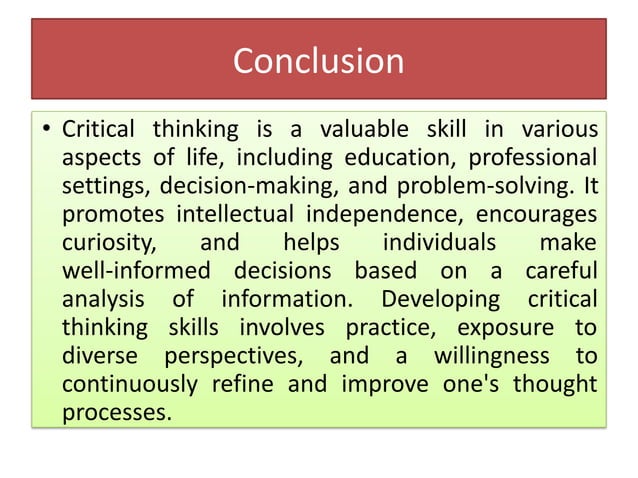 Conclusion

• Critical thinking is a valuable skill in various aspects of life, including education, professional settings, decision-making, and problem-solving. It promotes intellectual independence, encourages curiosity, and helps individuals make well-informed decisions based on a careful analysis of information. Developing critical thinking skills involves practice, exposure to diverse perspectives, and a willingness to continuously refine and improve one's thought processes.